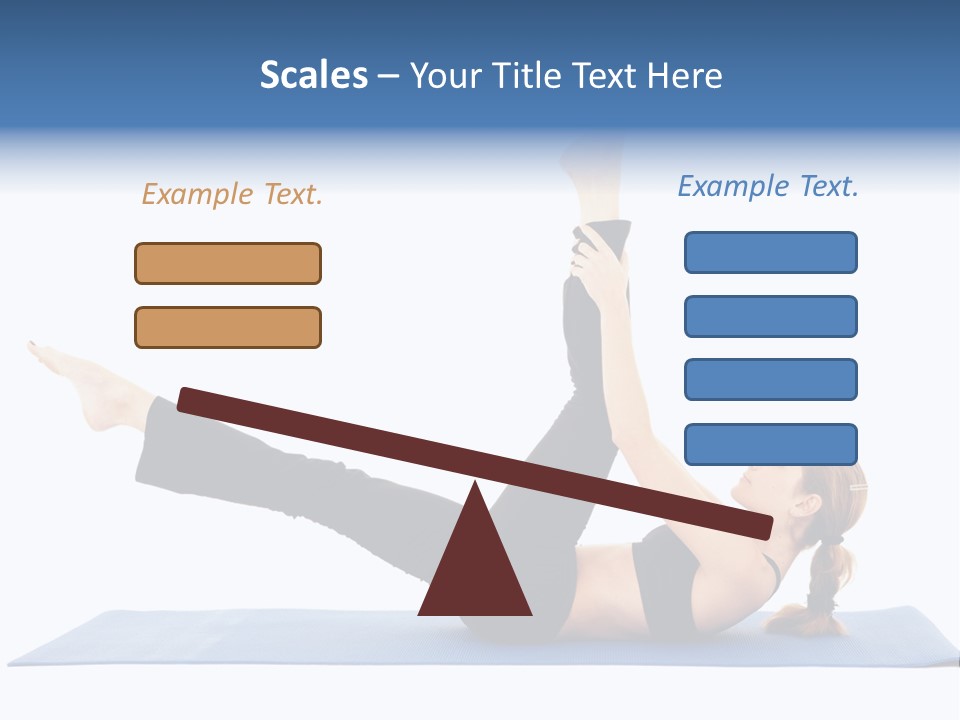 Scales – Your Title Text Here

Example Text.

Example Text.